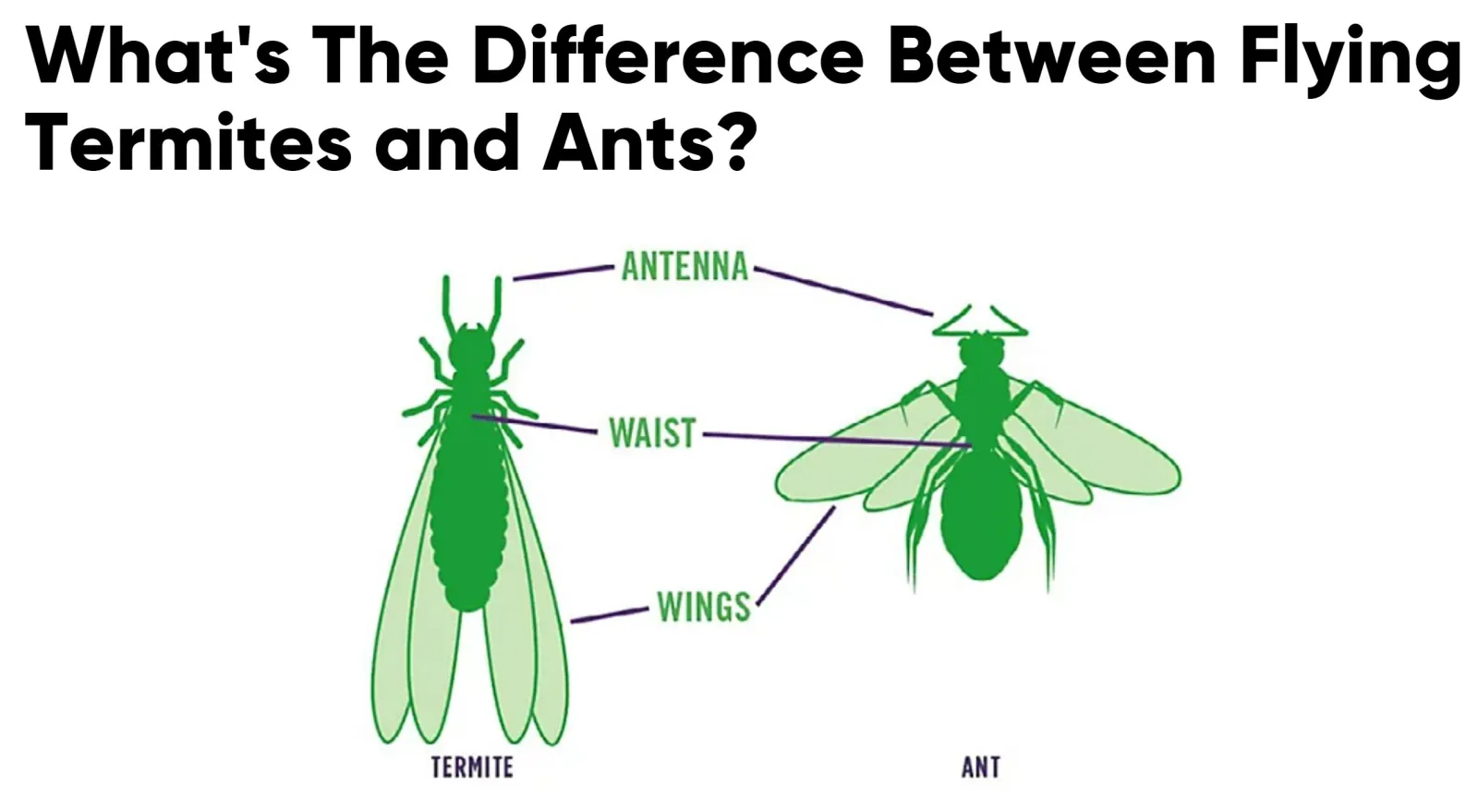 What's The Difference Between Flying Termites and Ants?

ANTENNA

WAIST

WINGS

TERMITE

ANT